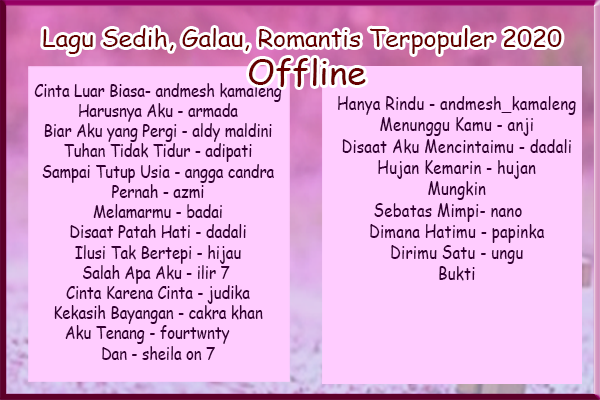 Lagu Sedih, Galau, Romantis Terpopuler 2020
Offline

Cinta Luar Biasa- andmesh kamaleng
Harusnya Aku - armada
Biar Aku yang Pergi - aldy maldini
Tuhan Tidak Tidur - adipati
Sampai Tutup Usia - angga candra
Pernah - azmi
Melamarmu - badai
Disaat Patah Hati - dadali
Ilusi Tak Bertepi - hijau
Salah Apa Aku - ilir 7
Cinta Karena Cinta - judika
Kekasih Bayangan - cakra khan
Aku Tenang - fourtwnty
Dan - sheila on 7

Hanya Rindu - andmesh_kamaleng
Menunggu Kamu - anji
Disaat Aku Mencintaimu - dadali
Hujan Kemarin - hujan
Mungkin
Sebatas Mimpi- nano
Dimana Hatimu - papinka
Dirimu Satu - ungu
Bukti